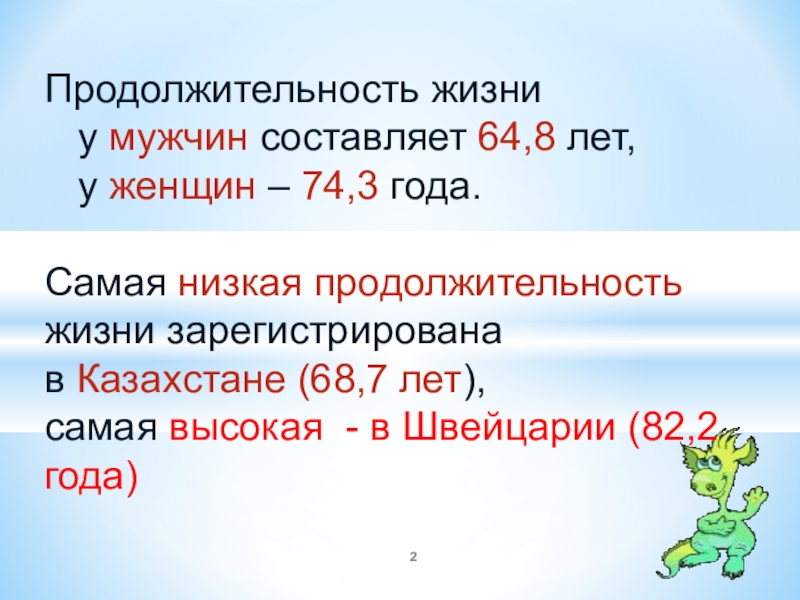 Продолжительность жизни у мужчин составляет 64,8 лет, у женщин – 74,3 года.

Самая низкая продолжительность жизни зарегистрирована в Казахстане (68,7 лет), самая высокая - в Швейцарии (82,2 года)

2